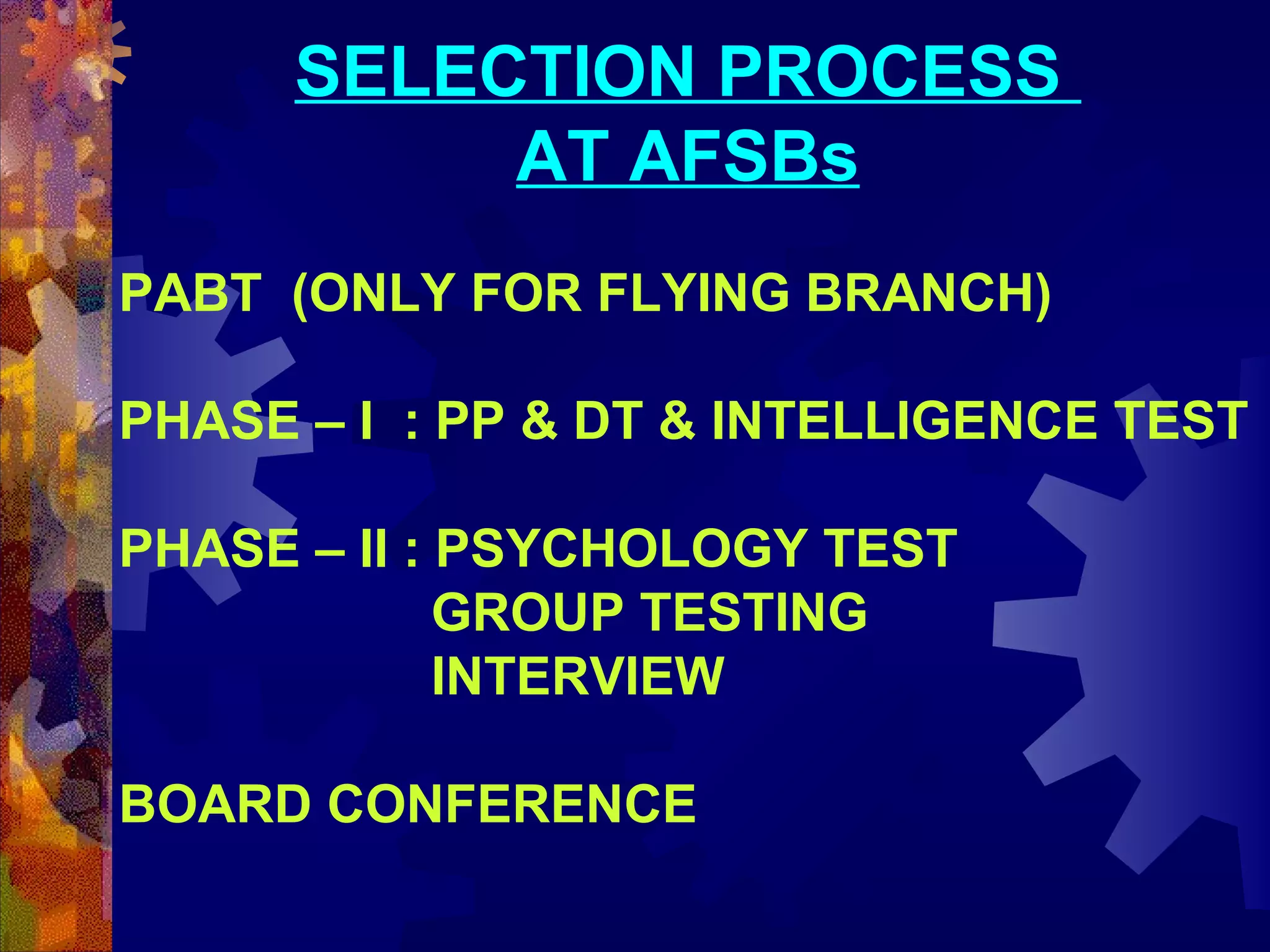 SELECTION PROCESS AT AFSBs

PABT (ONLY FOR FLYING BRANCH)

PHASE – I : PP & DT & INTELLIGENCE TEST

PHASE – II : PSYCHOLOGY TEST
GROUP TESTING
INTERVIEW

BOARD CONFERENCE